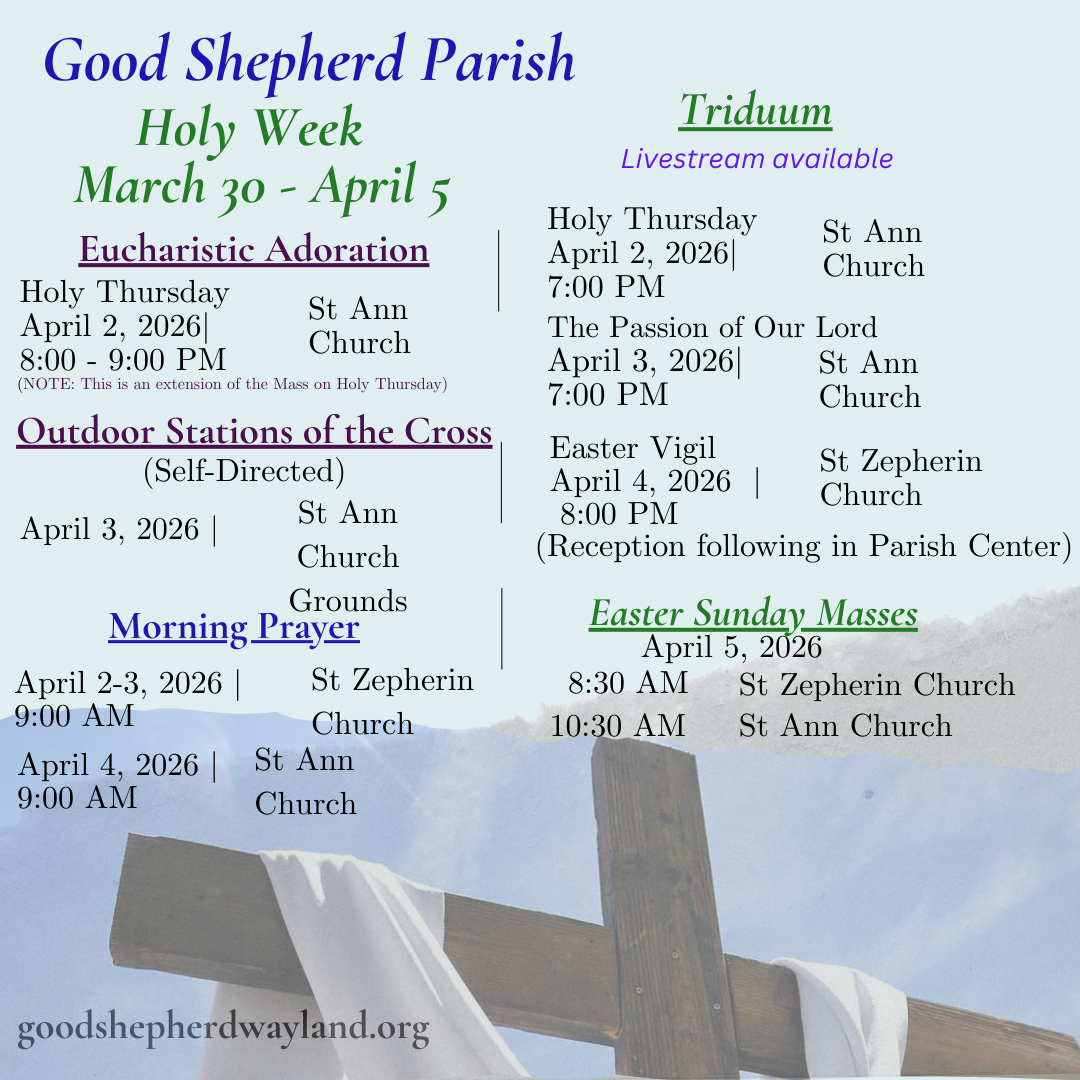 Good Shepherd Parish
Holy Week
March 30 - April 5

Eucharistic Adoration
Holy Thursday
April 2, 2026|
8:00 - 9:00 PM
St Ann Church
(NOTE: This is an extension of the Mass on Holy Thursday)

Outdoor Stations of the Cross
(Self-Directed)
April 3, 2026 |
St Ann Church Grounds

Morning Prayer
April 2-3, 2026 |
9:00 AM
St Zepherin Church
April 4, 2026 |
9:00 AM
St Ann Church

Triduum
Livestream available
Holy Thursday
April 2, 2026|
7:00 PM
St Ann Church
The Passion of Our Lord
April 3, 2026|
7:00 PM
St Ann Church
Easter Vigil
April 4, 2026 |
8:00 PM
St Zepherin Church
(Reception following in Parish Center)

Easter Sunday Masses
April 5, 2026
8:30 AM St Zepherin Church
10:30 AM St Ann Church

goodshepherdwayland.org